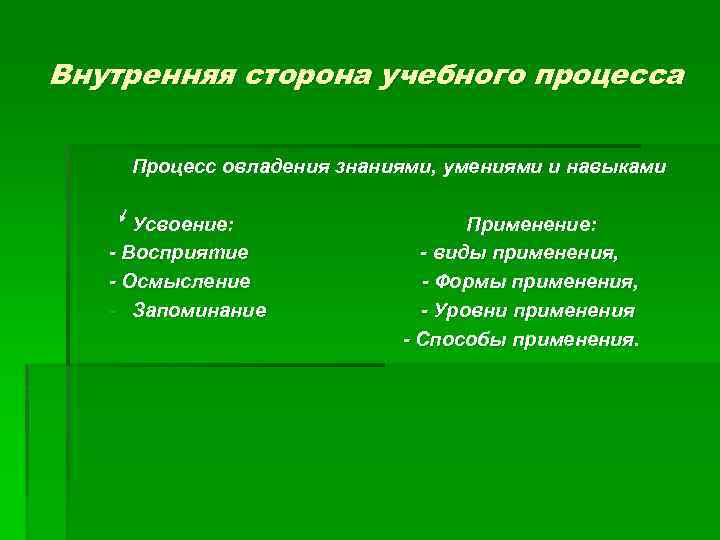 Внутренняя сторона учебного процесса

Процесс овладения знаниями, умениями и навыками

Усвоение:
- Восприятие
- Осмысление
- Запоминание

Применение:
- виды применения,
- Формы применения,
- Уровни применения
- Способы применения.